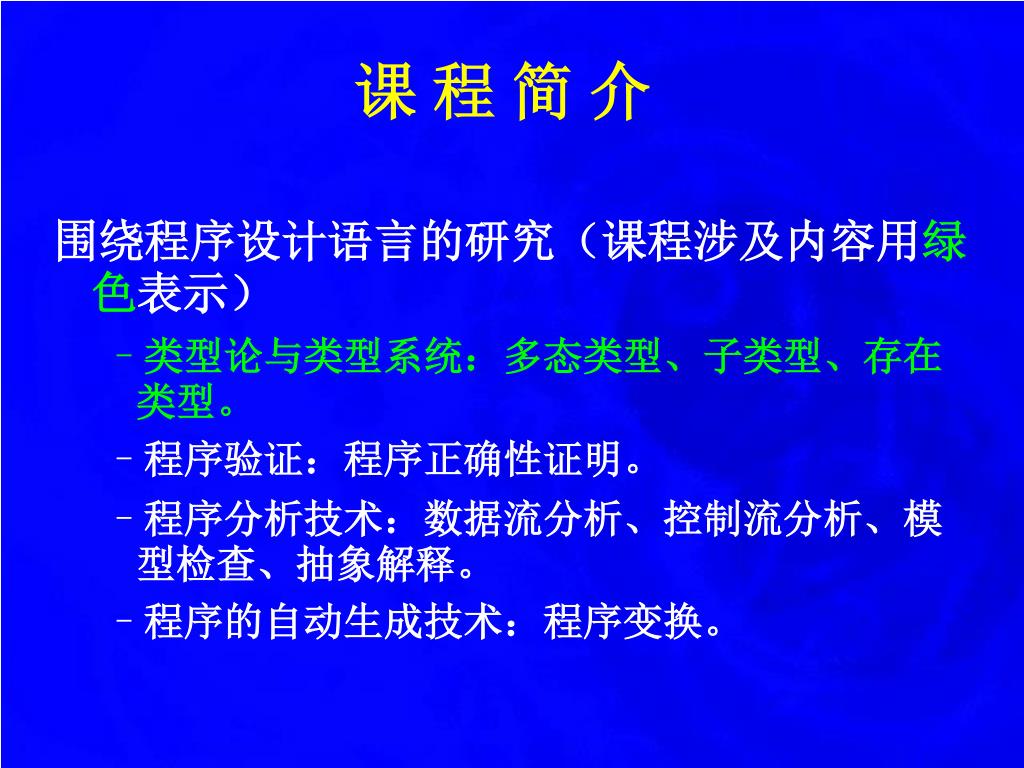 课 程 简 介

围绕程序设计语言的研究（课程涉及内容用绿色表示）

– 类型论与类型系统：多态类型、子类型、存在类型。

– 程序验证：程序正确性证明。

– 程序分析技术：数据流分析、控制流分析、模型检查、抽象解释。

– 程序的自动生成技术：程序变换。